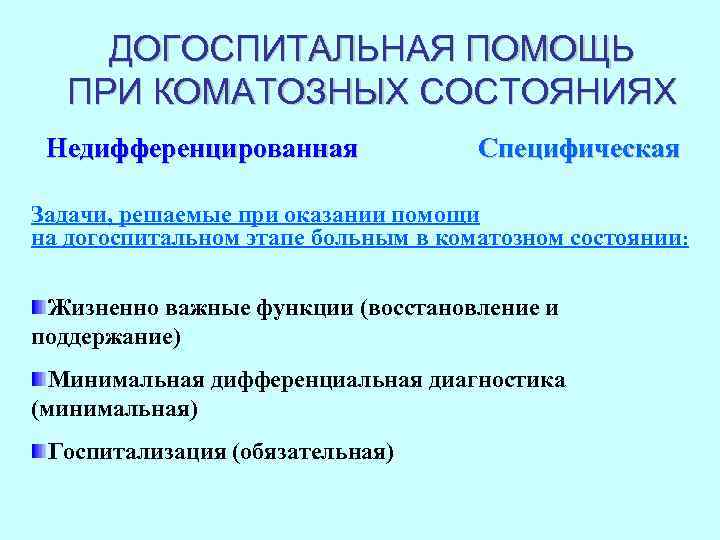 ДОГОСПИТАЛЬНАЯ ПОМОЩЬ ПРИ КОМАТОЗНЫХ СОСТОЯНИЯХ

Недифференцированная

Специфическая

Задачи, решаемые при оказании помощи на догоспитальном этапе больным в коматозном состоянии:

Жизненно важные функции (восстановление и поддержание)

Минимальная дифференциальная диагностика (минимальная)

Госпитализация (обязательная)